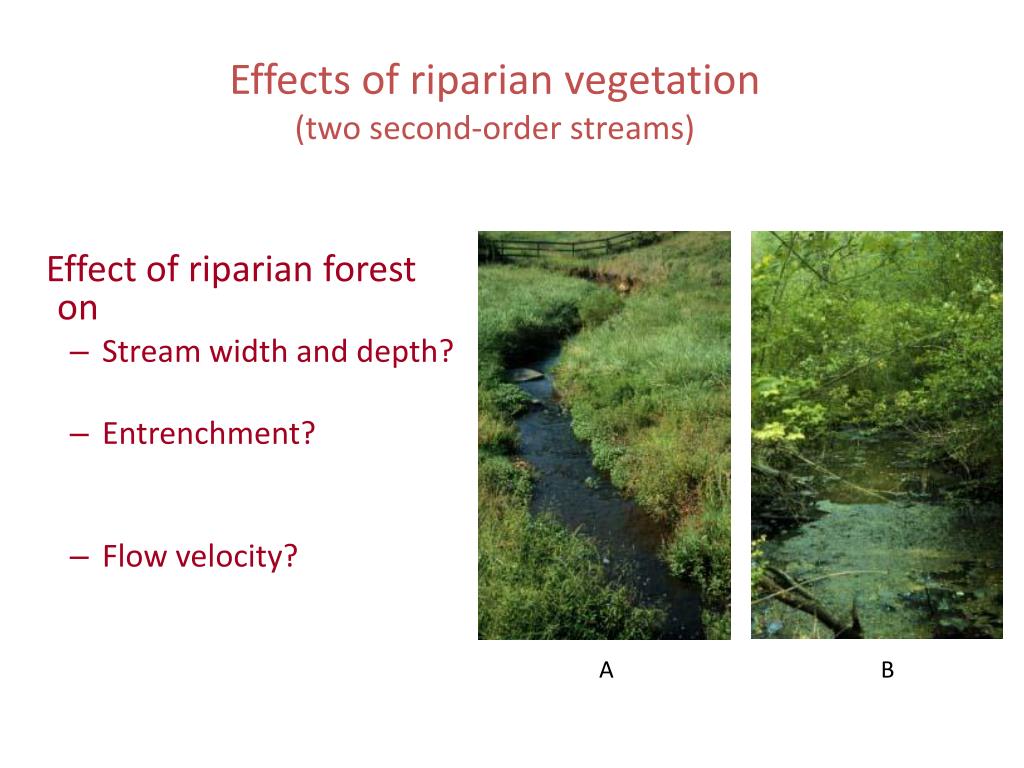 Effects of riparian vegetation
(two second-order streams)

Effect of riparian forest on

– Stream width and depth?

– Entrenchment?

– Flow velocity?

A

B